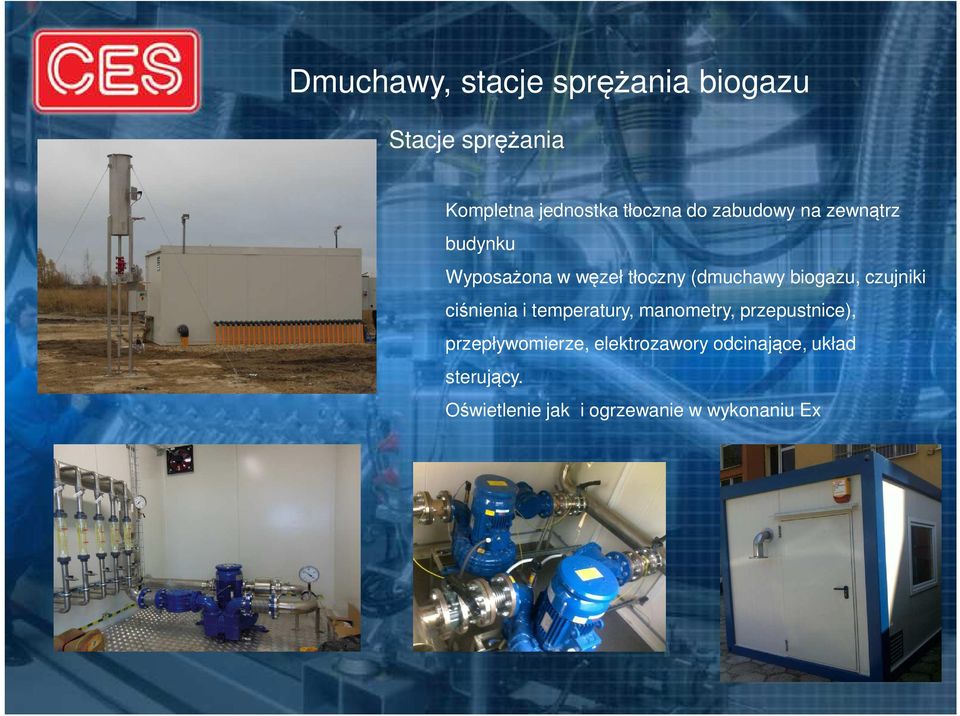 CES

Dmuchawy, stacje sprężania biogazu

Stacje sprężania

Kompletna jednostka tłoczna do zabudowy na zewnątrz budynku

Wyposażona w węzeł tłoczny (dmuchawy biogazu, czujniki ciśnienia i temperatury, manometry, przepustnice), przepływomierze, elektrozawory odcinające, układ sterujący.

Oświetlenie jak i ogrzewanie w wykonaniu Ex